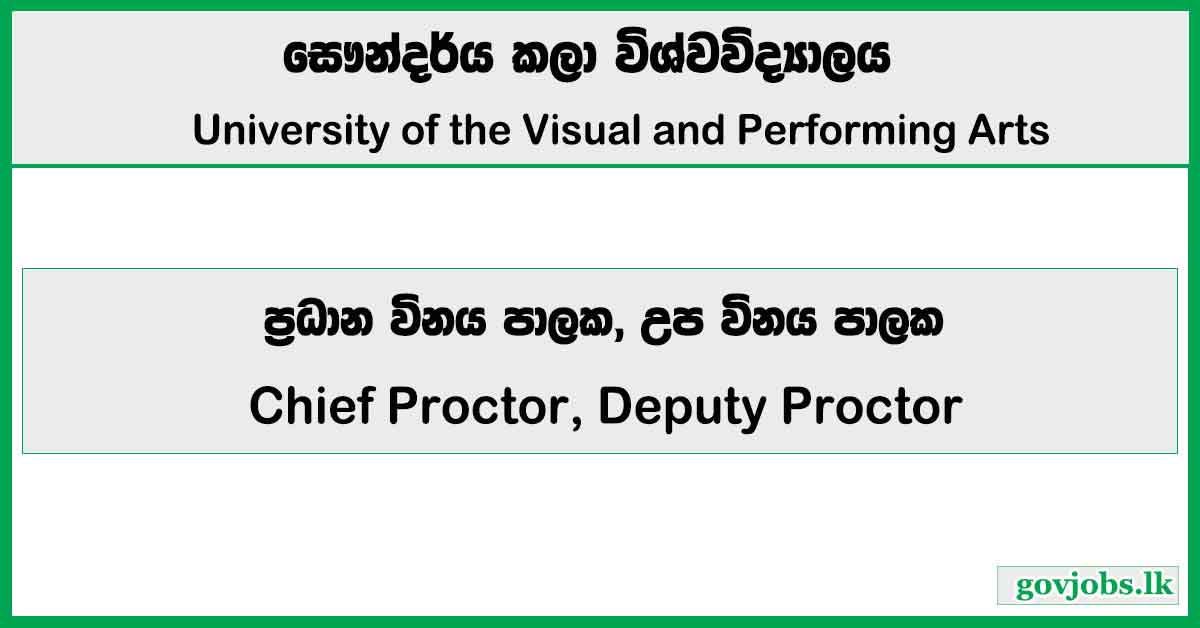 සෞන්දර්ය කලා විශ්වවිද්‍යාලය
University of the Visual and Performing Arts

ප්‍රධාන විනය පාලක, උප විනය පාලක
Chief Proctor, Deputy Proctor

govjobs.lk